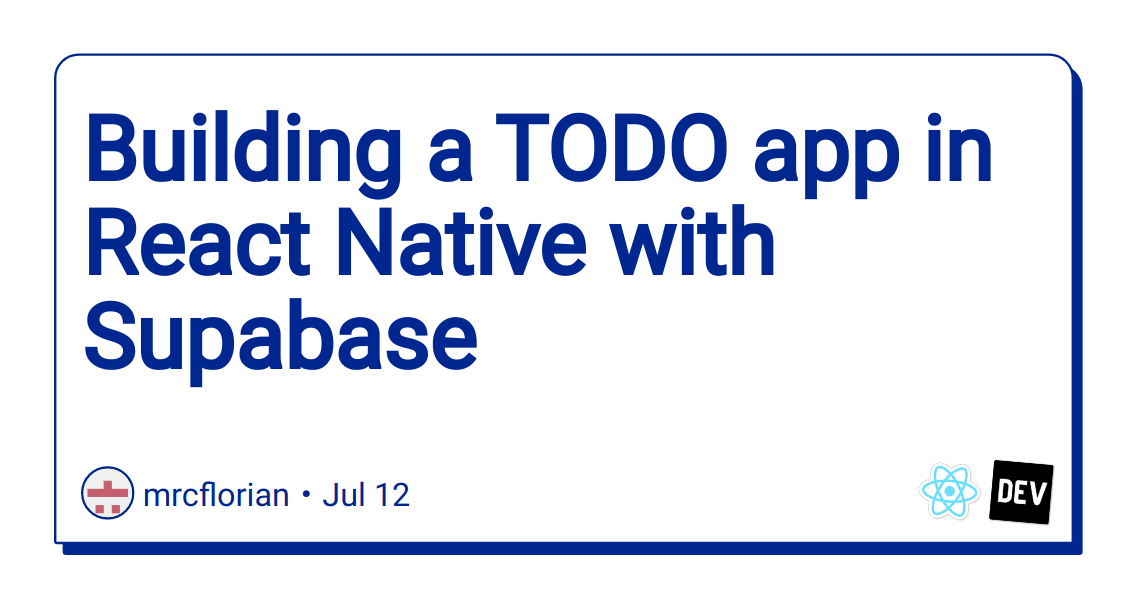 Building a TODO app in React Native with Supabase

mrcflorian • Jul 12

DEV